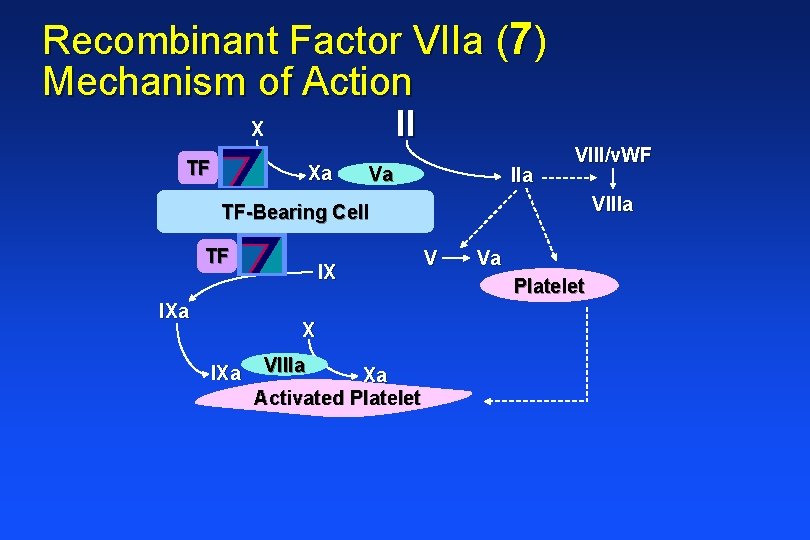 Recombinant Factor VIIa (7)
Mechanism of Action

X
II
TF
7
Xa
Va
IIa
VIII/vWF
VIIIa
TF-Bearing Cell
TF
7
IX
V
Va
Platelet
IXa
X
IXa
VIIIa
Xa
Activated Platelet